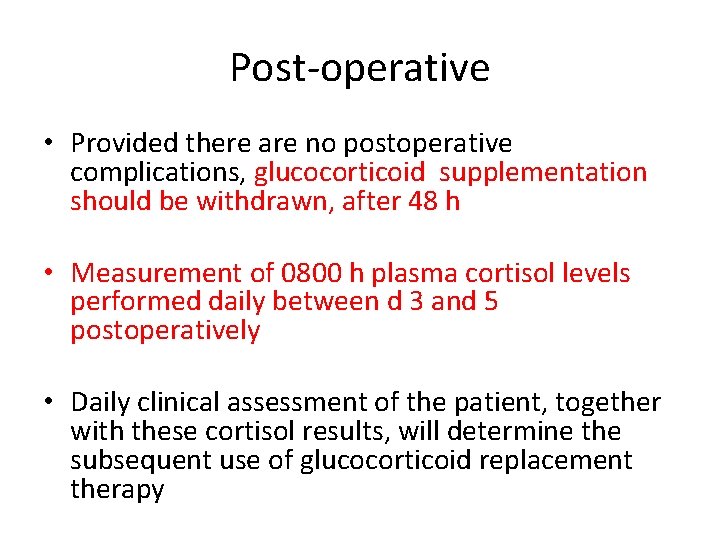 Post-operative

• Provided there are no postoperative complications, glucocorticoid supplementation should be withdrawn, after 48 h

• Measurement of 0800 h plasma cortisol levels performed daily between d 3 and 5 postoperatively

• Daily clinical assessment of the patient, together with these cortisol results, will determine the subsequent use of glucocorticoid replacement therapy